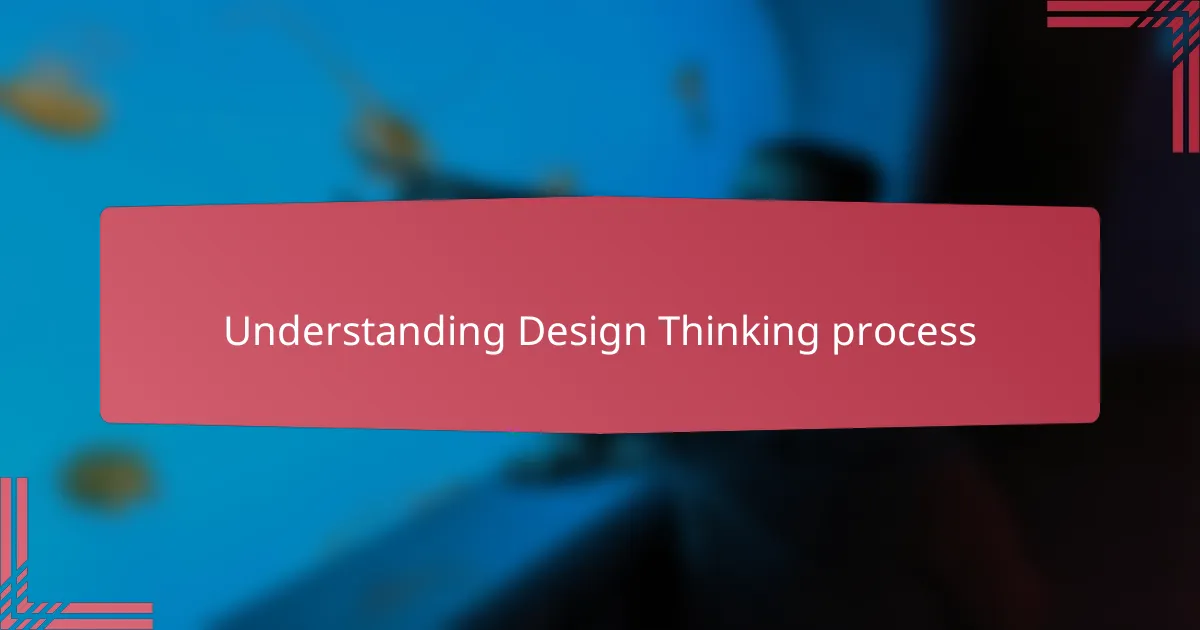 Understanding Design Thinking process